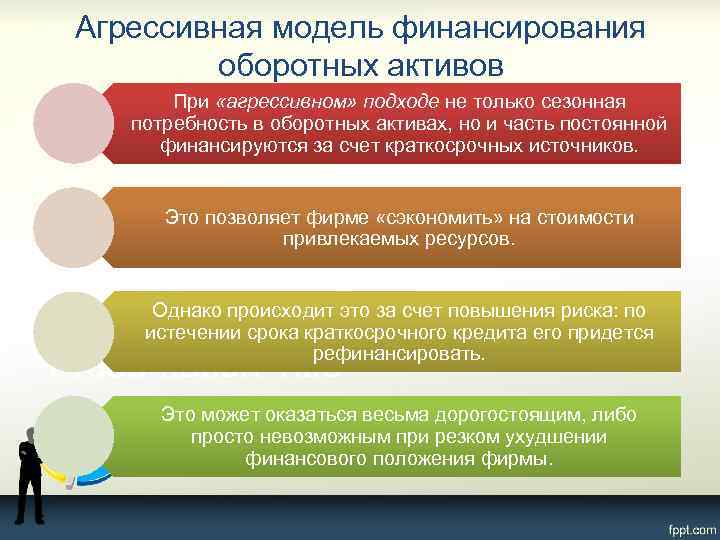 Агрессивная модель финансирования оборотных активов

При «агрессивном» подходе не только сезонная потребность в оборотных активах, но и часть постоянной финансируются за счет краткосрочных источников.

Это позволяет фирме «сэкономить» на стоимости привлекаемых ресурсов.

Однако происходит это за счет повышения риска: по истечении срока краткосрочного кредита его придется рефинансировать.

Это может оказаться весьма дорогостоящим, либо просто невозможным при резком ухудшении финансового положения фирмы.

fppt.com